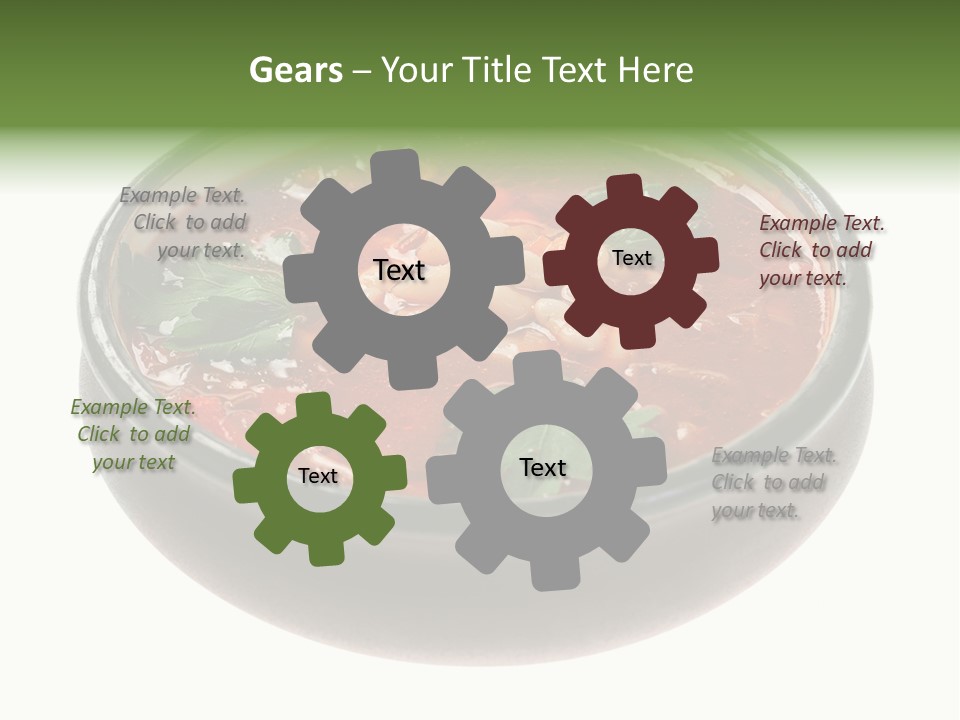 Gears – Your Title Text Here

Example Text. Click to add your text.

Text

Text

Example Text. Click to add your text.

Example Text. Click to add your text

Text

Text

Example Text. Click to add your text.